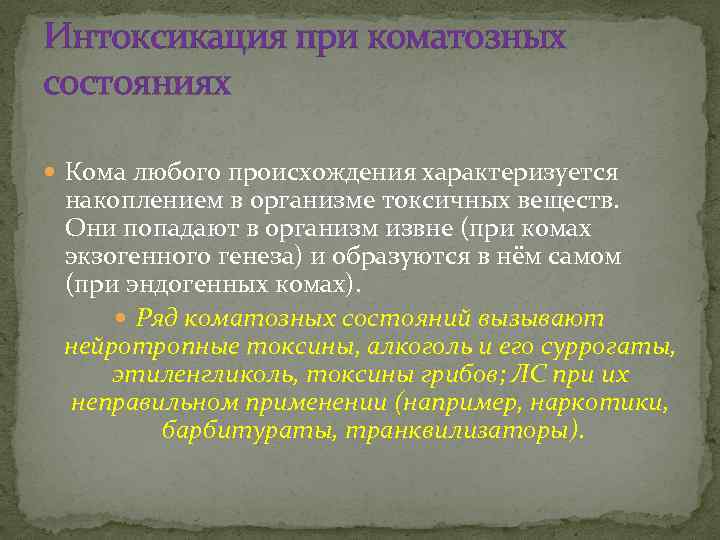 Интоксикация при коматозных состояниях

Кома любого происхождения характеризуется накоплением в организме токсичных веществ. Они попадают в организм извне (при комах экзогенного генеза) и образуются в нём самом (при эндогенных комах).

Ряд коматозных состояний вызывают нейротропные токсины, алкоголь и его суррогаты, этиленгликоль, токсины грибов; ЛС при их неправильном применении (например, наркотики, барбитураты, транквилизаторы).